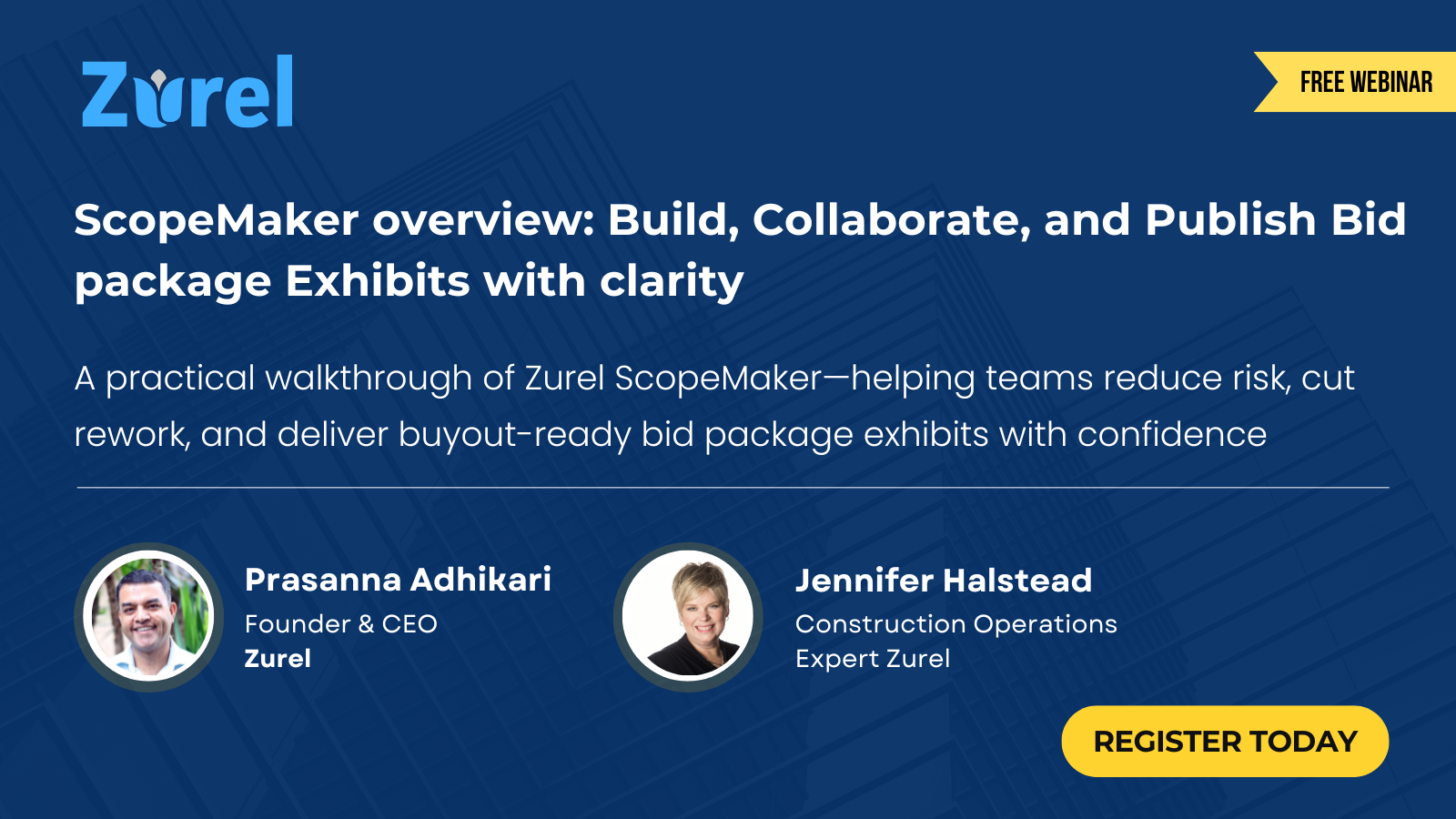 Zurel

FREE WEBINAR

ScopeMaker overview: Build, Collaborate, and Publish Bid package Exhibits with clarity

A practical walkthrough of Zurel ScopeMaker—helping teams reduce risk, cut rework, and deliver buyout-ready bid package exhibits with confidence

Prasanna Adhikari
Founder & CEO
Zurel

Jennifer Halstead
Construction Operations
Expert Zurel

REGISTER TODAY